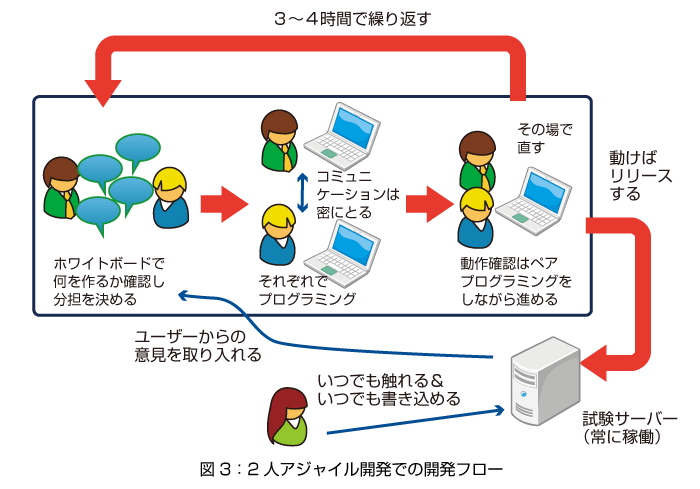 3～4時間で繰り返す

ホワイトボードで何を作るか確認し分担を決める

コミュニケーションは密にとる

それぞれでプログラミング

その場で直す

動作確認はペアプログラミングをしながら進める

動けばリリースする

ユーザーからの意見を取り入れる

いつでも触れる＆いつでも書き込める

試験サーバー（常に稼働）

図３：２人アジャイル開発での開発フロー